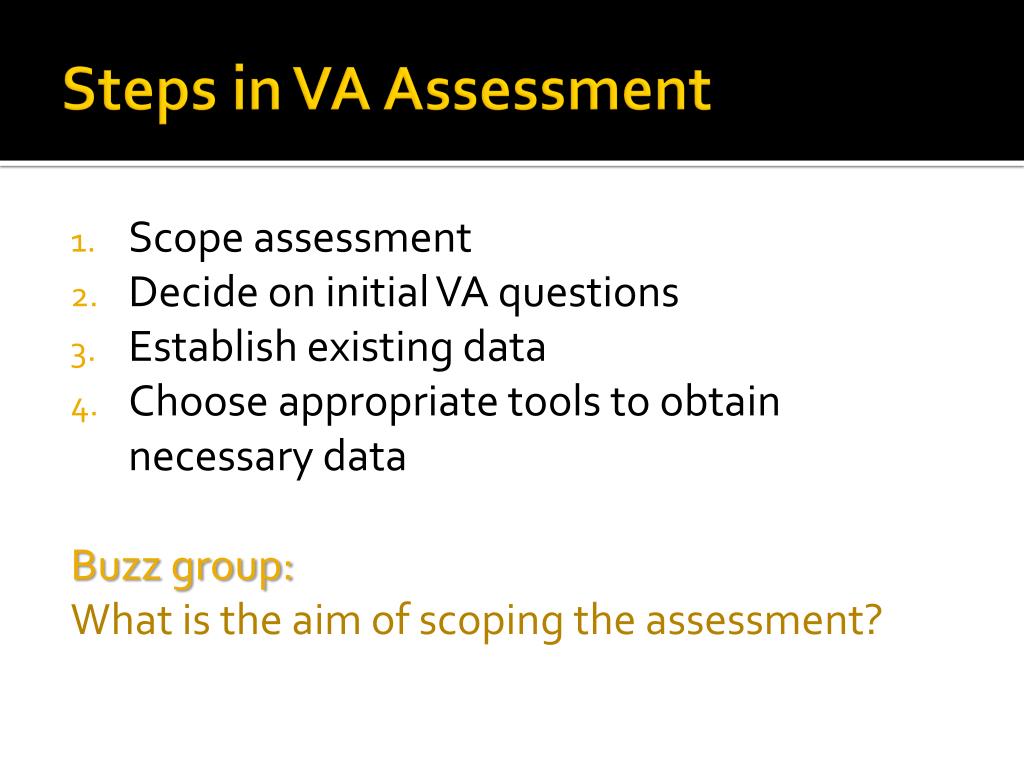 Steps in VA Assessment

1. Scope assessment
2. Decide on initial VA questions
3. Establish existing data
4. Choose appropriate tools to obtain necessary data

Buzz group:
What is the aim of scoping the assessment?